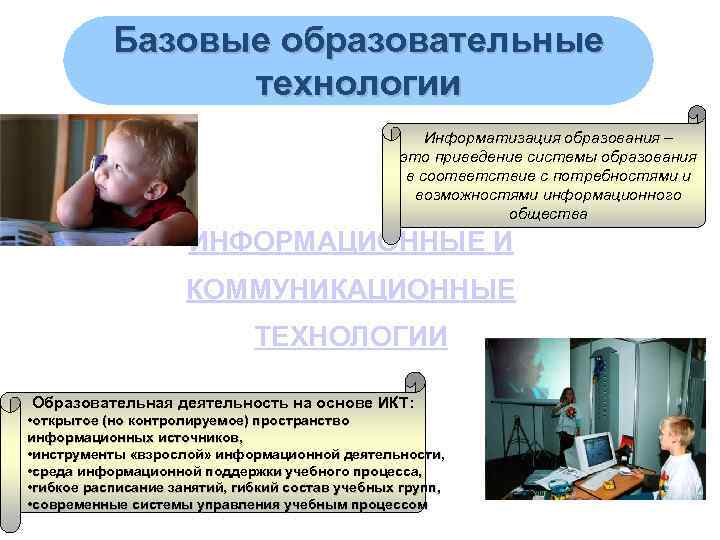 Базовые образовательные технологии

Информатизация образования – это приведение системы образования в соответствие с потребностями и возможностями информационного общества

ИНФОРМАЦИОННЫЕ И КОММУНИКАЦИОННЫЕ ТЕХНОЛОГИИ

Образовательная деятельность на основе ИКТ:
•открытое (но контролируемое) пространство информационных источников,
•инструменты «взрослой» информационной деятельности,
•среда информационной поддержки учебного процесса,
•гибкое расписание занятий, гибкий состав учебных групп,
•современные системы управления учебным процессом